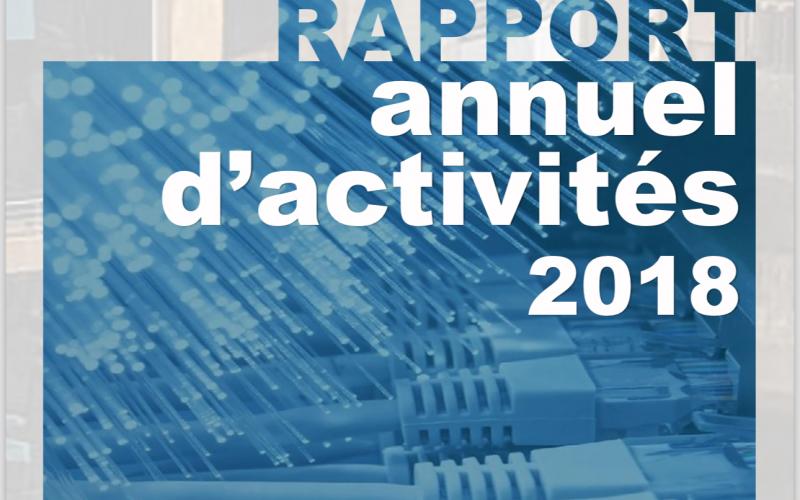 RAPPORT
annuel
d’activités
2018